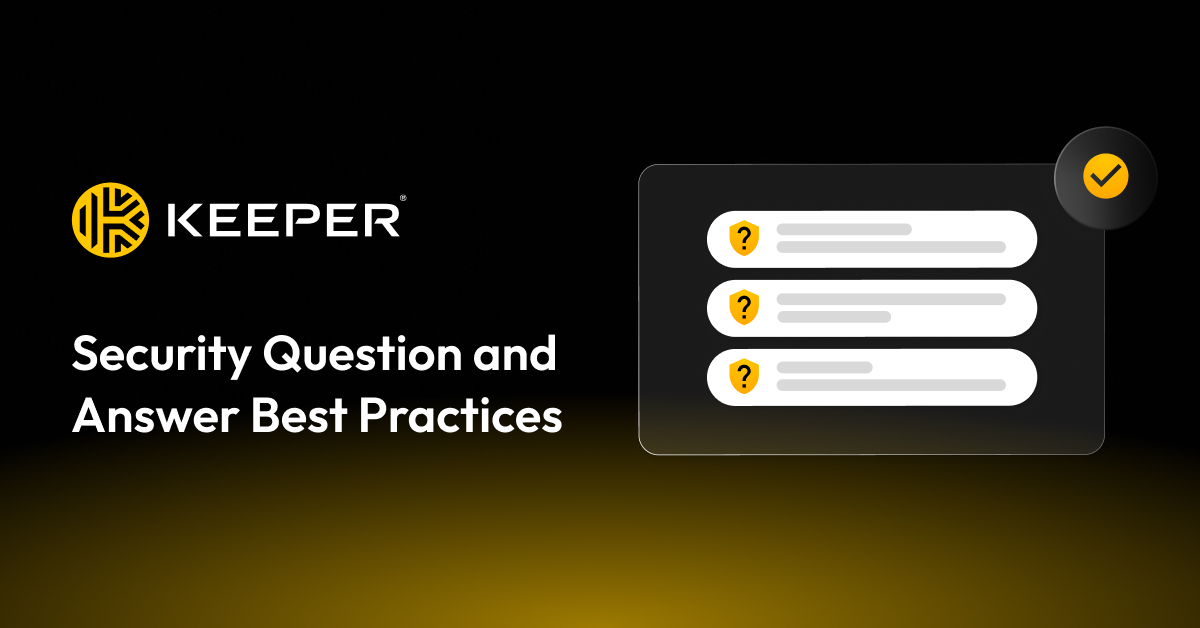 KEEPER®

Security Question and Answer Best Practices

?

?

?